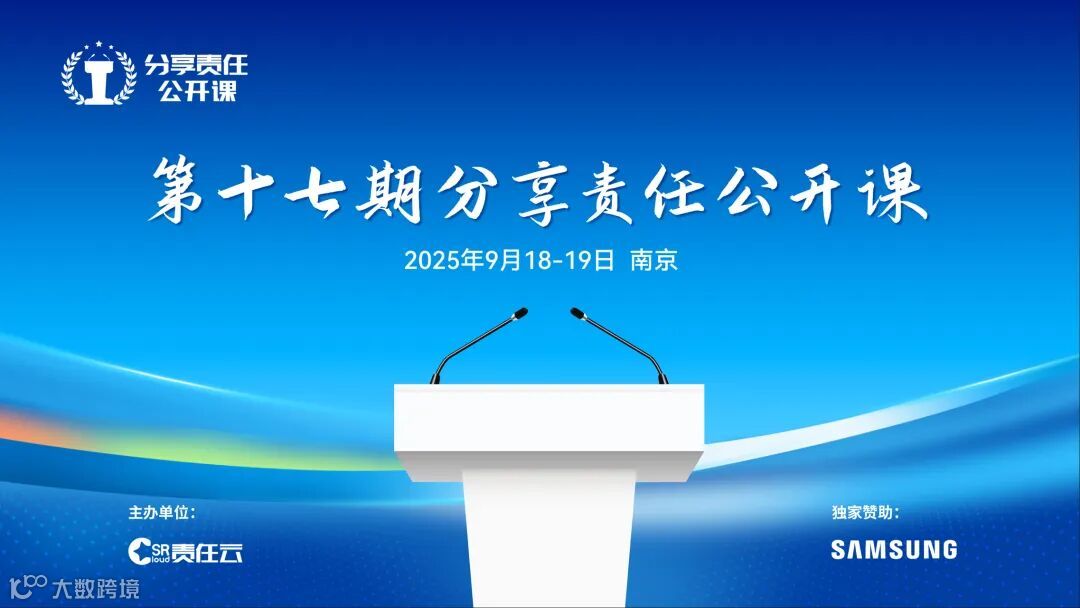 分享责任
公开课

第十七期分享责任公开课

2025年9月18-19日 南京

主办单位:

CSR Cloud 责任云

独家赞助:

SAMSUNG

大数跨境